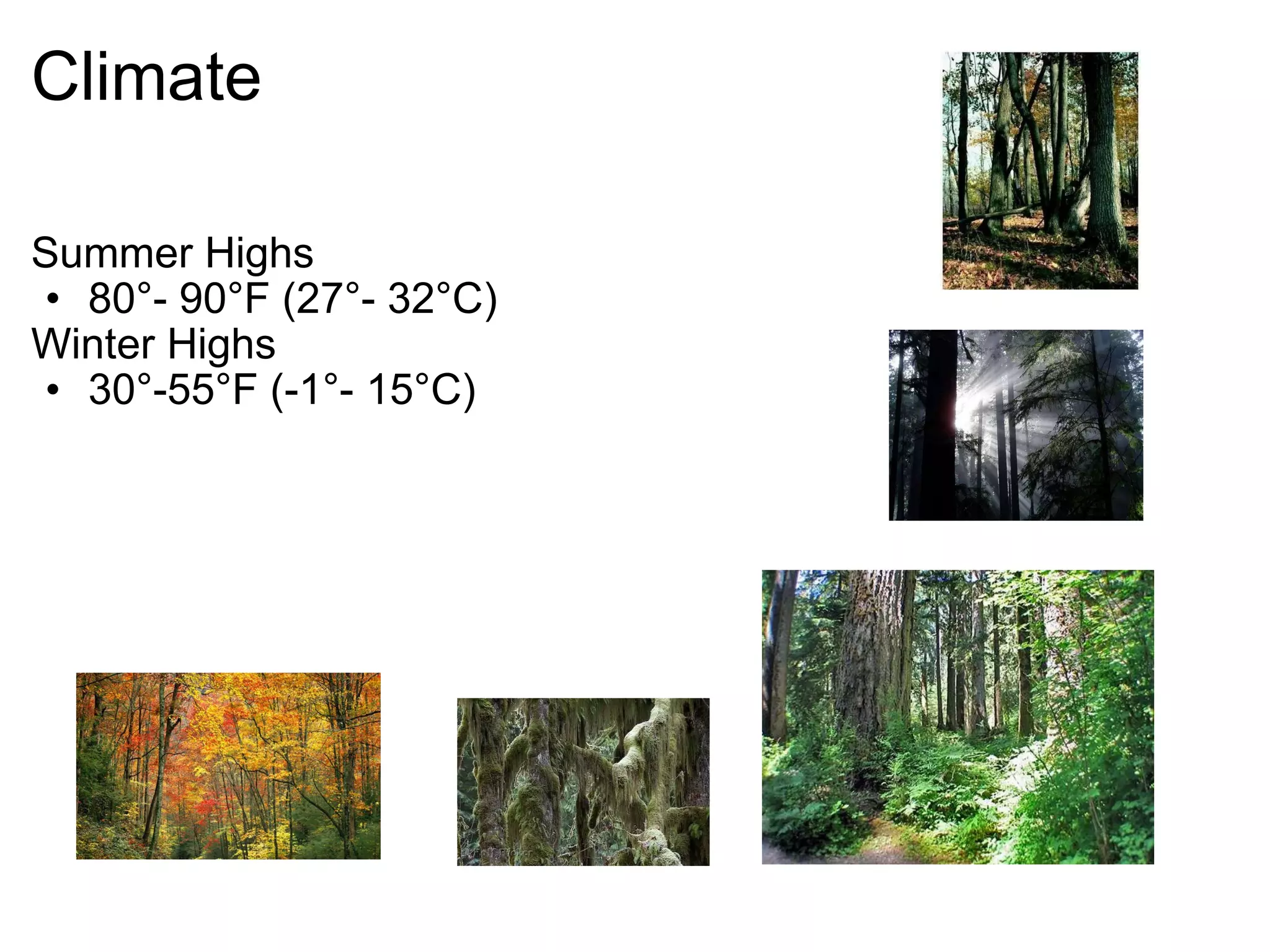 Climate

Summer Highs
• 80°- 90°F (27°- 32°C)
Winter Highs
• 30°-55°F (-1°- 15°C)